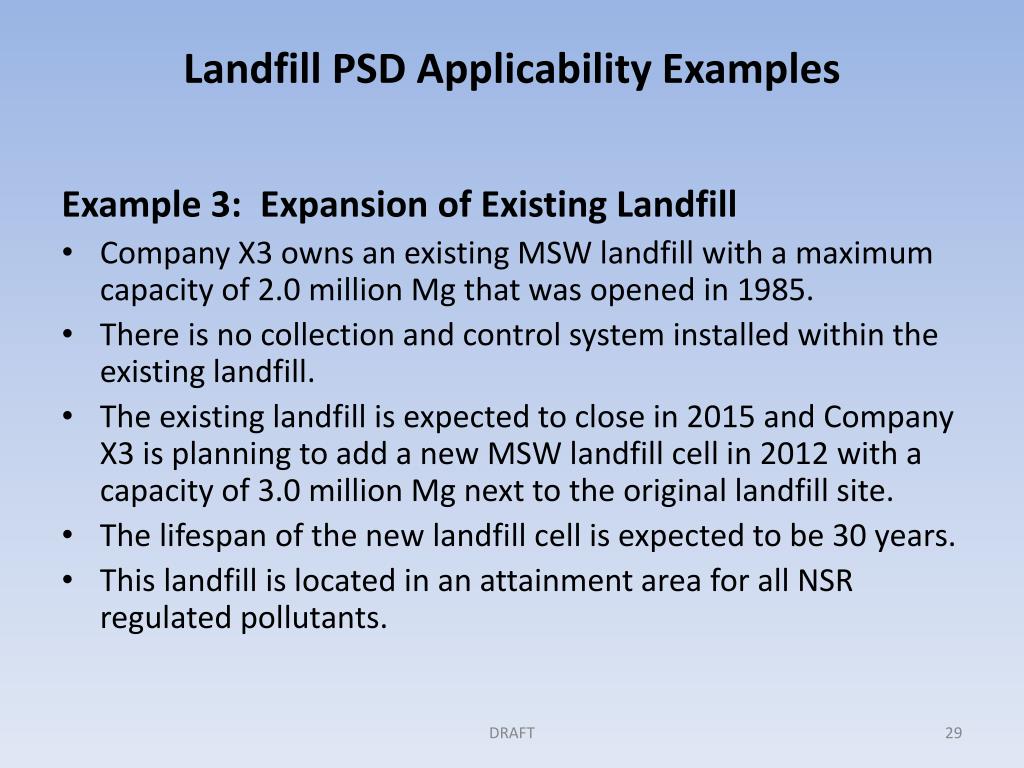 Landfill PSD Applicability Examples

Example 3: Expansion of Existing Landfill

• Company X3 owns an existing MSW landfill with a maximum capacity of 2.0 million Mg that was opened in 1985.
• There is no collection and control system installed within the existing landfill.
• The existing landfill is expected to close in 2015 and Company X3 is planning to add a new MSW landfill cell in 2012 with a capacity of 3.0 million Mg next to the original landfill site.
• The lifespan of the new landfill cell is expected to be 30 years.
• This landfill is located in an attainment area for all NSR regulated pollutants.

DRAFT

29